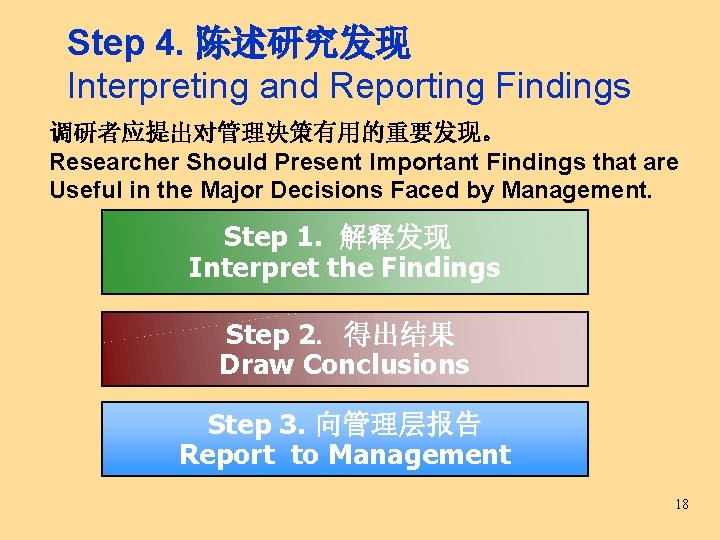 Step 4. 陈述研究发现
Interpreting and Reporting Findings

调研者应提出对管理决策有用的重要发现。
Researcher Should Present Important Findings that are Useful in the Major Decisions Faced by Management.

Step 1. 解释发现
Interpret the Findings

Step 2. 得出结果
Draw Conclusions

Step 3. 向管理层报告
Report to Management

18